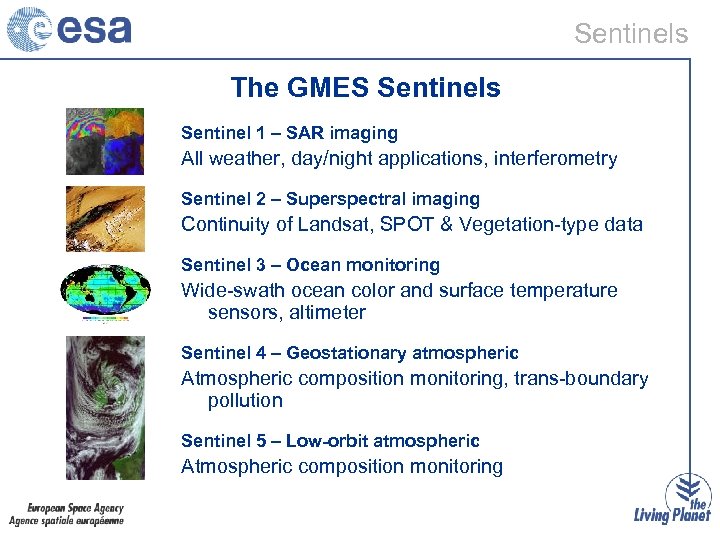 esa

Sentinels

The GMES Sentinels

Sentinel 1 – SAR imaging
All weather, day/night applications, interferometry

Sentinel 2 – Superspectral imaging
Continuity of Landsat, SPOT & Vegetation-type data

Sentinel 3 – Ocean monitoring
Wide-swath ocean color and surface temperature sensors, altimeter

Sentinel 4 – Geostationary atmospheric
Atmospheric composition monitoring, trans-boundary pollution

Sentinel 5 – Low-orbit atmospheric
Atmospheric composition monitoring

European Space Agency
Agence spatiale européenne

the Living Planet